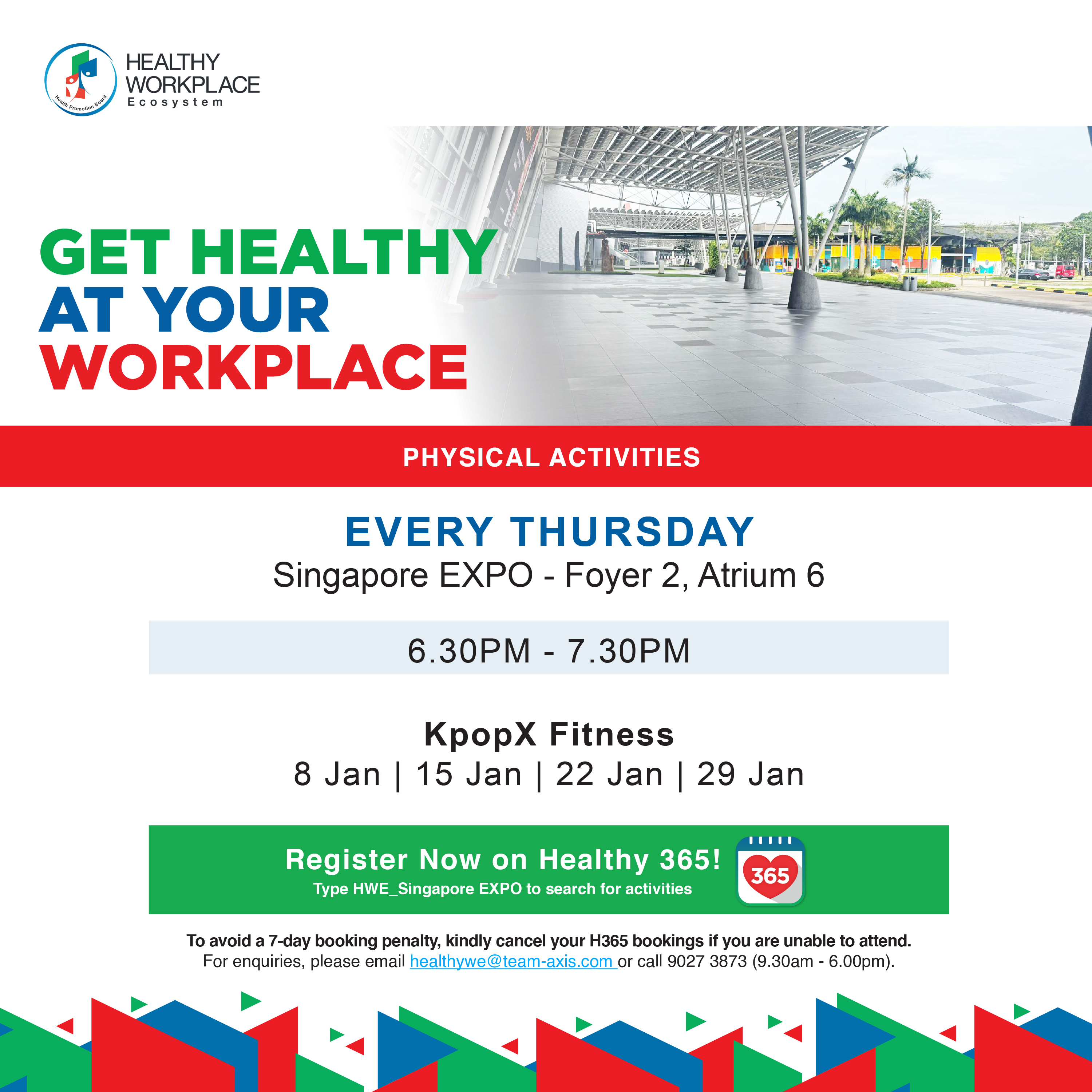 Health Promotion Board
HEALTHY WORKPLACE
Ecosystem

GET HEALTHY
AT YOUR
WORKPLACE

PHYSICAL ACTIVITIES

EVERY THURSDAY
Singapore EXPO - Foyer 2, Atrium 6

6.30PM - 7.30PM

KpopX Fitness
8 Jan | 15 Jan | 22 Jan | 29 Jan

Register Now on Healthy 365!
Type HWE_Singapore EXPO to search for activities
365

To avoid a 7-day booking penalty, kindly cancel your H365 bookings if you are unable to attend.
For enquiries, please email healthywe@team-axis.com or call 9027 3873 (9.30am - 6.00pm).